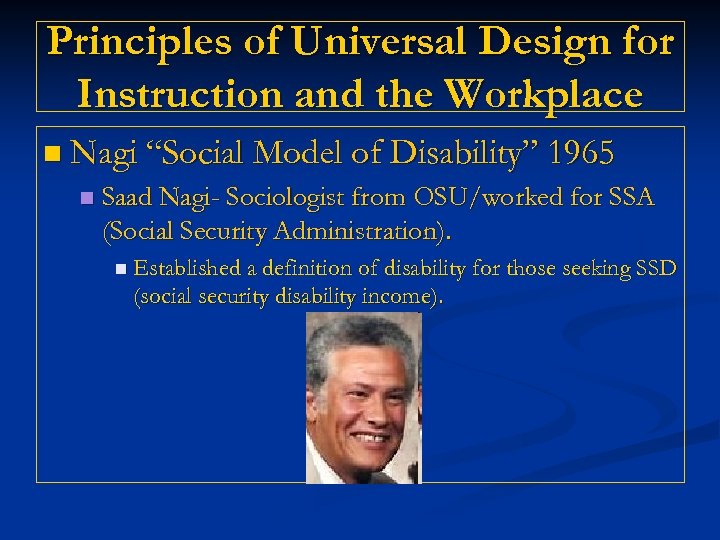 Principles of Universal Design for Instruction and the Workplace

Nagi “Social Model of Disability” 1965

Saad Nagi- Sociologist from OSU/worked for SSA (Social Security Administration).

Established a definition of disability for those seeking SSD (social security disability income).